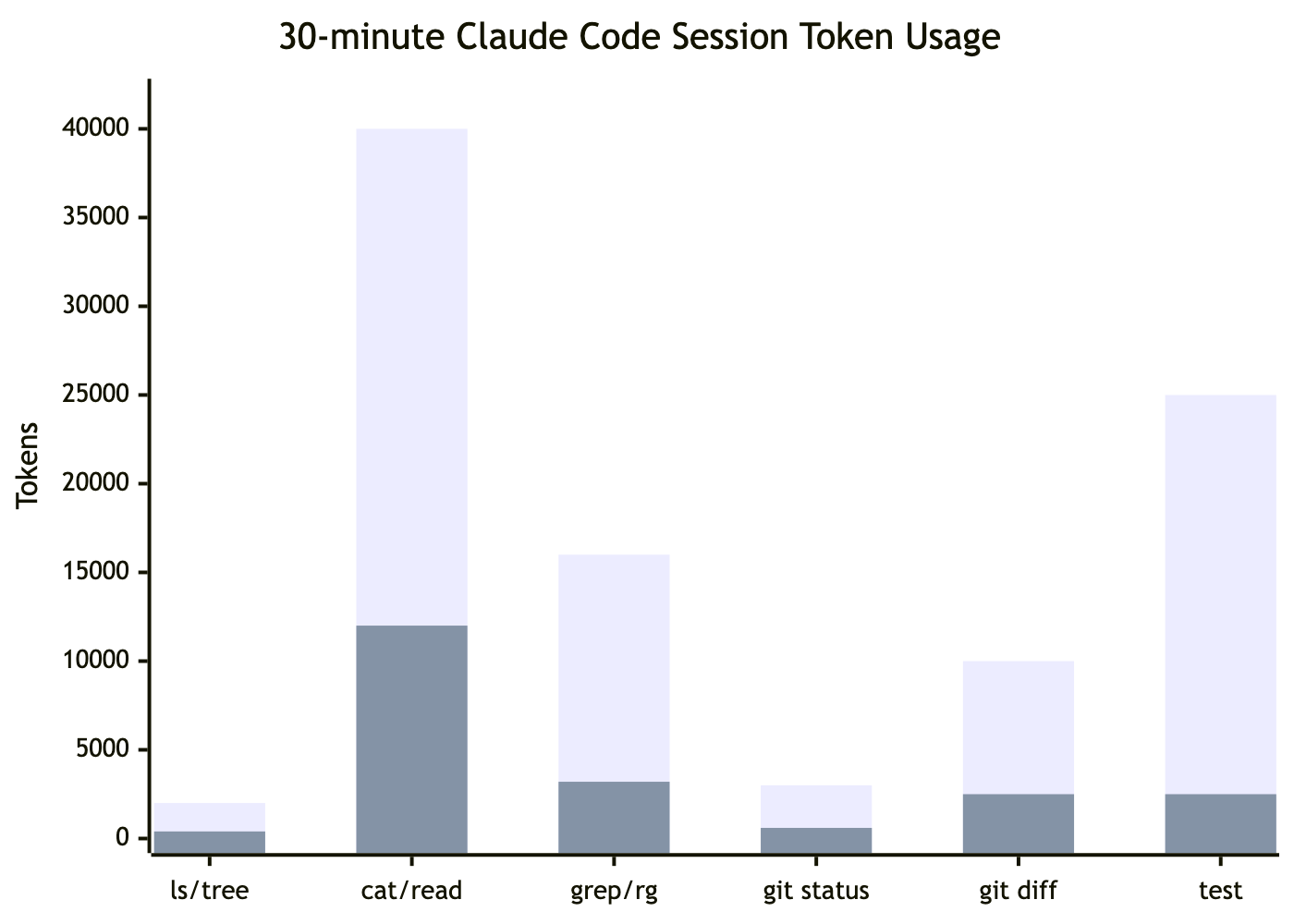 30-minute Claude Code Session Token Usage

Tokens

40000
35000
30000
25000
20000
15000
10000
5000
0

ls/tree
cat/read
grep/rg
git status
git diff
test